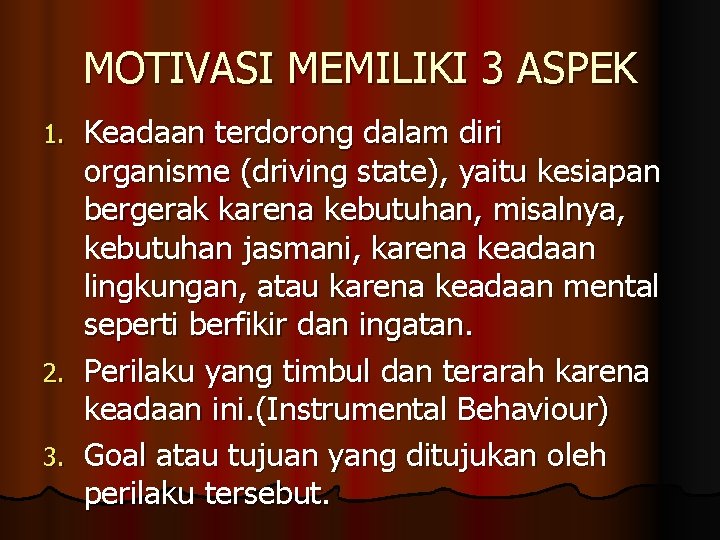 MOTIVASI MEMILIKI 3 ASPEK

1. Keadaan terdorong dalam diri organisme (driving state), yaitu kesiapan bergerak karena kebutuhan, misalnya, kebutuhan jasmani, karena keadaan lingkungan, atau karena keadaan mental seperti berfikir dan ingatan.
2. Perilaku yang timbul dan terarah karena keadaan ini.(Instrumental Behaviour)
3. Goal atau tujuan yang ditujukan oleh perilaku tersebut.